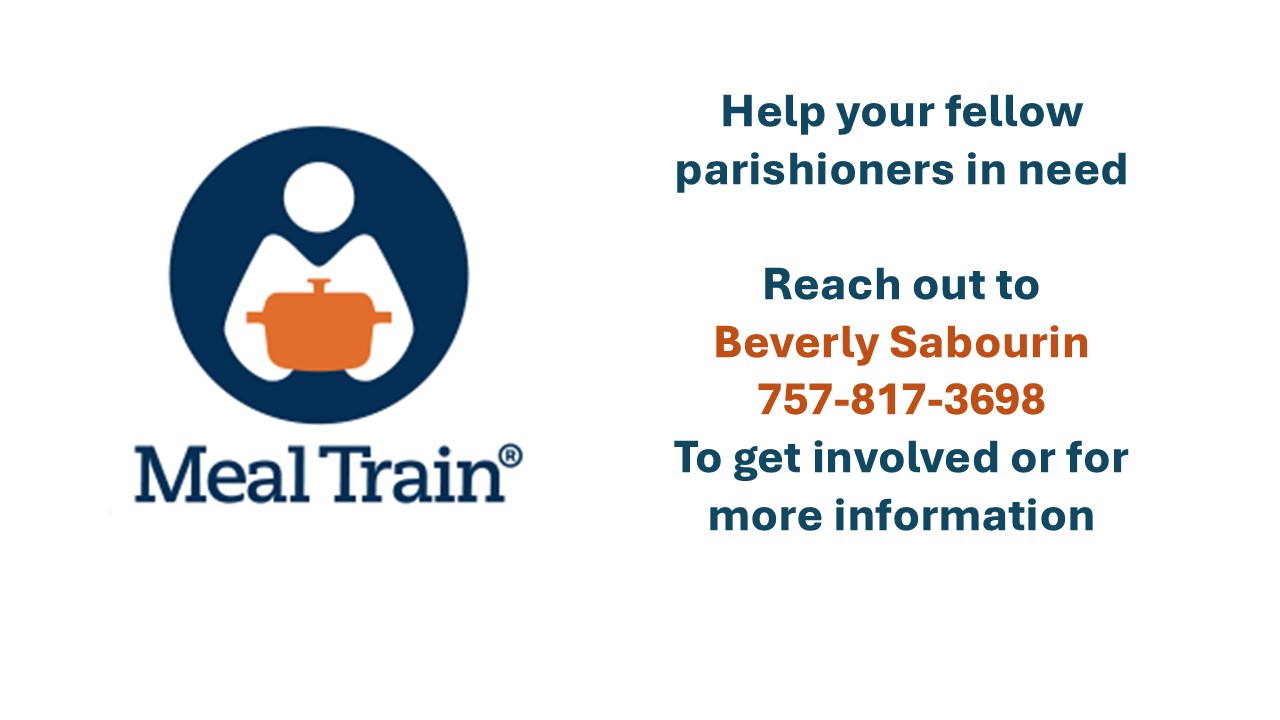 Meal Train®

Help your fellow parishioners in need

Reach out to
Beverly Sabourin
757-817-3698
To get involved or for more information